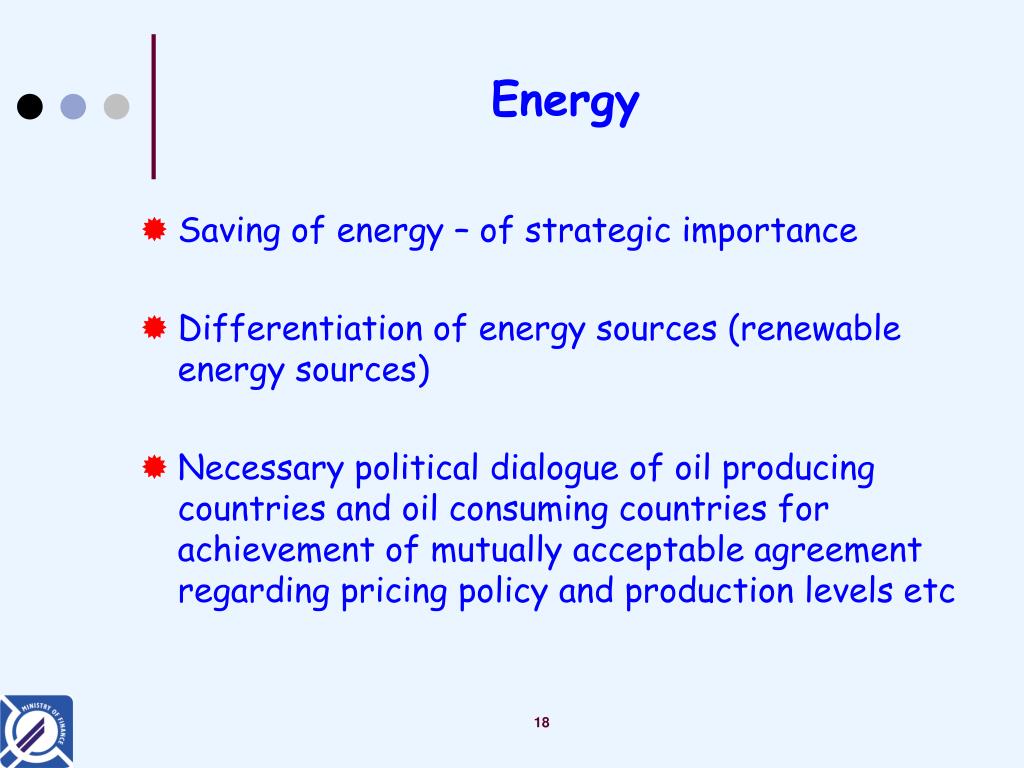 Energy

Saving of energy – of strategic importance

Differentiation of energy sources (renewable energy sources)

Necessary political dialogue of oil producing countries and oil consuming countries for achievement of mutually acceptable agreement regarding pricing policy and production levels etc

MINISTRY OF FINANCE

18